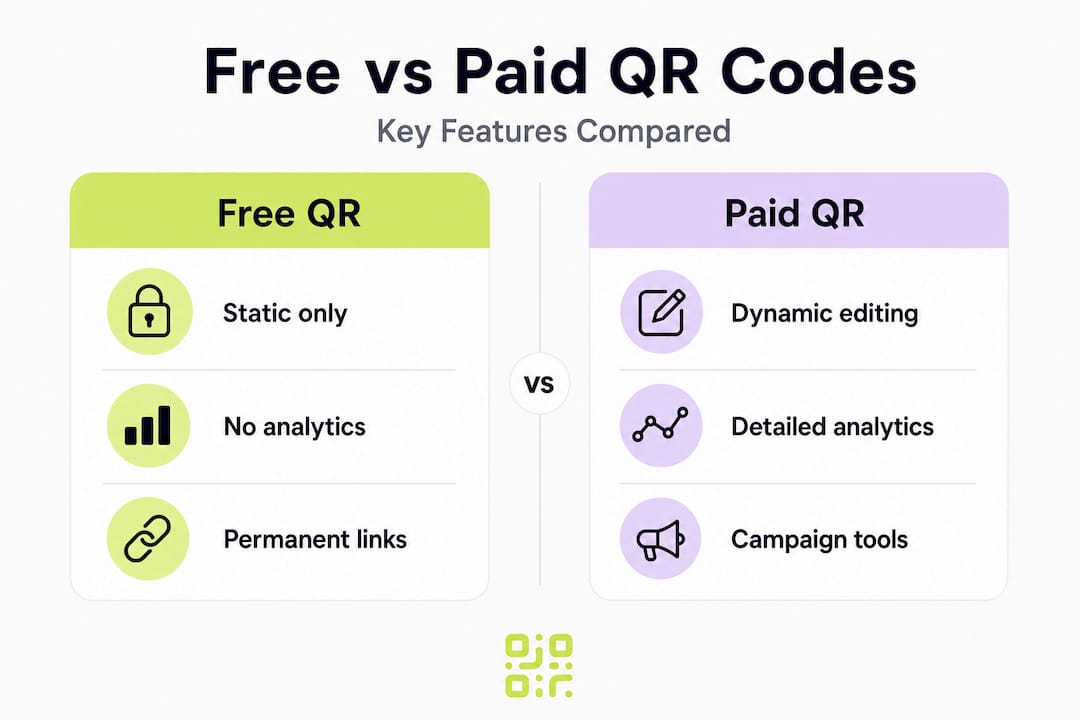 Free vs Paid QR Codes

Key Features Compared

Free QR

Static only

No analytics

Permanent links

vs

Paid QR

Dynamic editing

Detailed analytics

Campaign tools